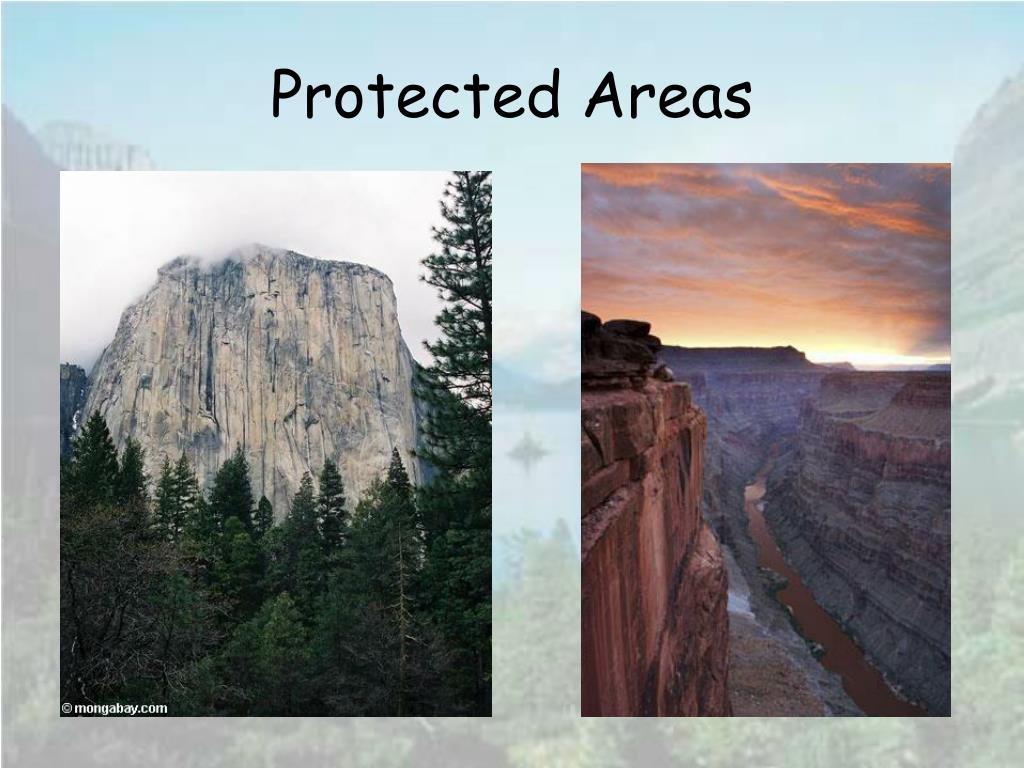 Protected Areas

© mongabay.com